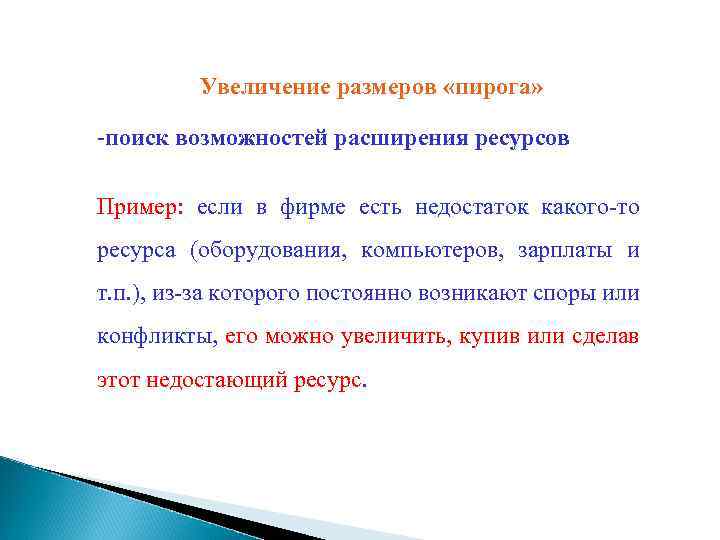 Увеличение размеров «пирога»

-поиск возможностей расширения ресурсов

Пример: если в фирме есть недостаток какого-то ресурса (оборудования, компьютеров, зарплаты и т.п.), из-за которого постоянно возникают споры или конфликты, его можно увеличить, купив или сделав этот недостающий ресурс.